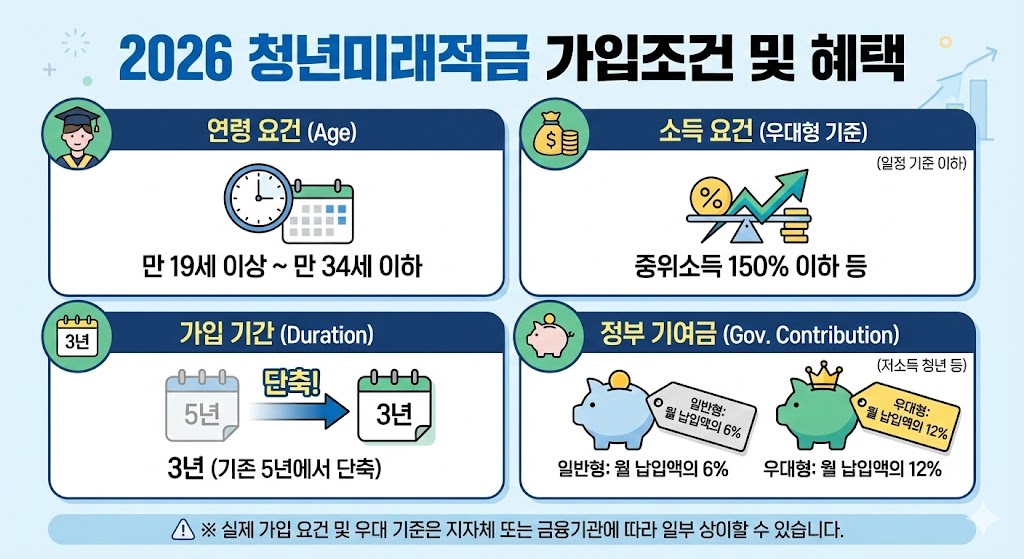 2026 청년미래적금 가입조건 및 혜택

연령 요건 (Age)

만 19세 이상 ~ 만 34세 이하

소득 요건 (우대형 기준)

(일정 기준 이하)

%

중위소득 150% 이하 등

3년

가입 기간 (Duration)

5년

단축!

3년

3년 (기존 5년에서 단축)

정부 기여금 (Gov. Contribution)

(저소득 청년 등)

일반형: 월 납입액의 6%

우대형: 월 납입액의 12%

일반형: 월 납입액의 6%

우대형: 월 납입액의 12%

※ 실제 가입 요건 및 우대 기준은 지자체 또는 금융기관에 따라 일부 상이할 수 있습니다.